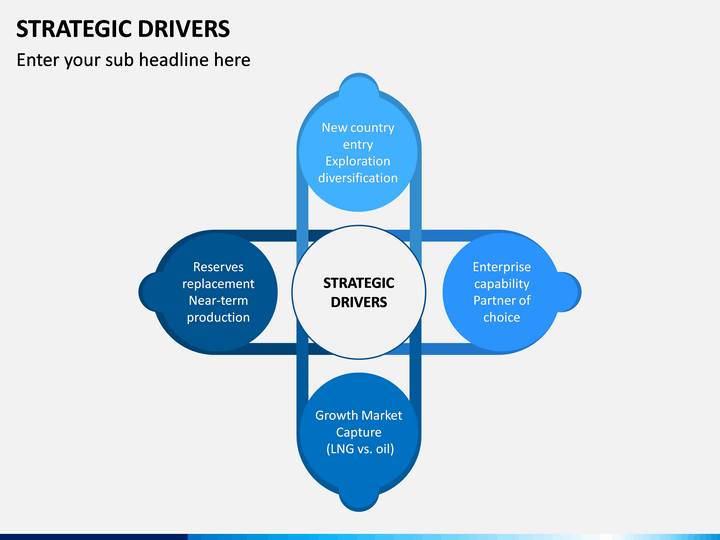 STRATEGIC DRIVERS

Enter your sub headline here

New country entry Exploration diversification

Reserves replacement Near-term production

STRATEGIC DRIVERS

Enterprise capability Partner of choice

Growth Market Capture (LNG vs. oil)